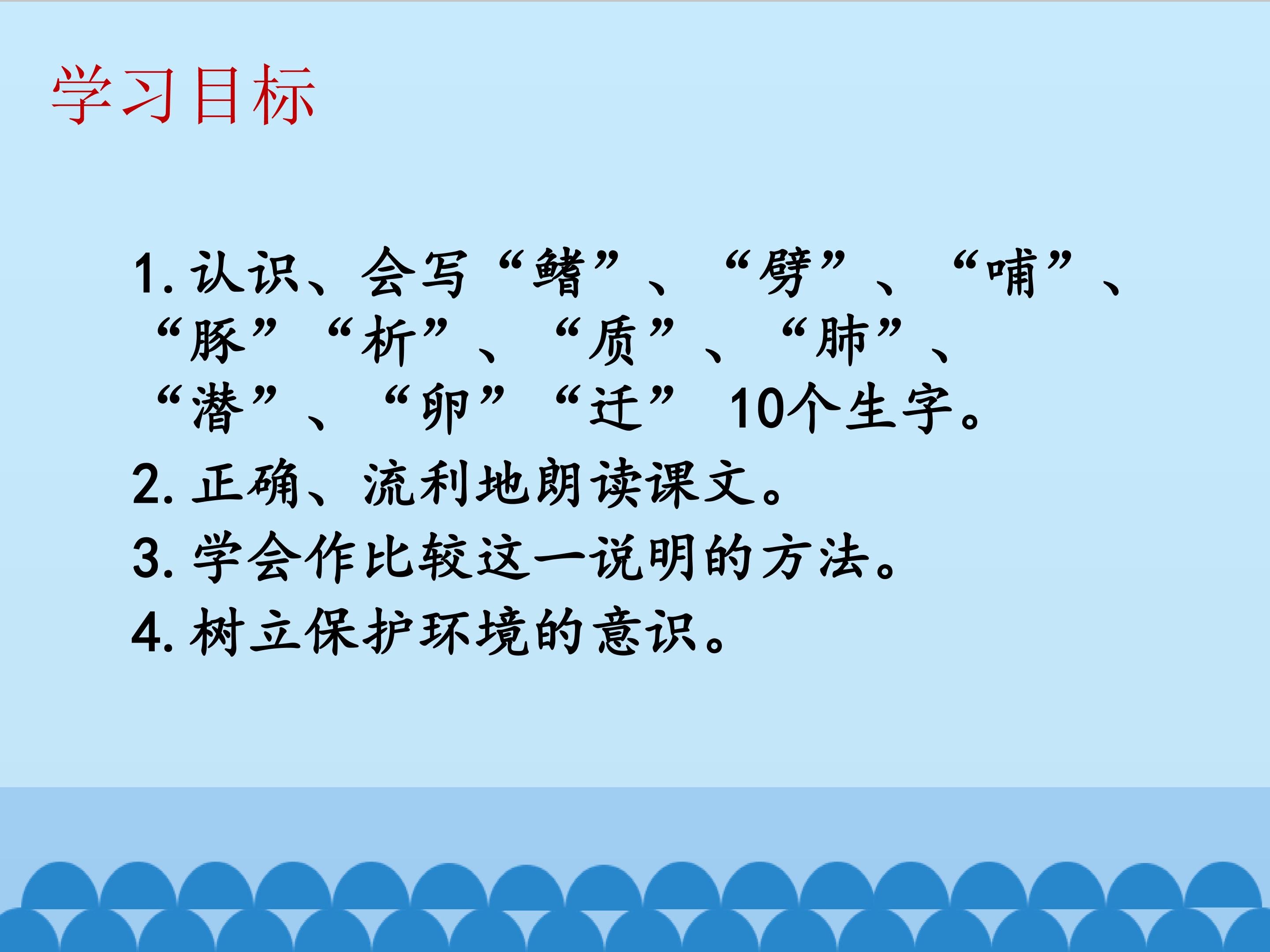 学习目标

1. 认识、会写“鳍”、“劈”、“哺”、“豚”“析”、“质”、“肺”、“潜”、“卵”“迁”10个生字。
2. 正确、流利地朗读课文。
3. 学会作比较这一说明的方法。
4. 树立保护环境的意识。